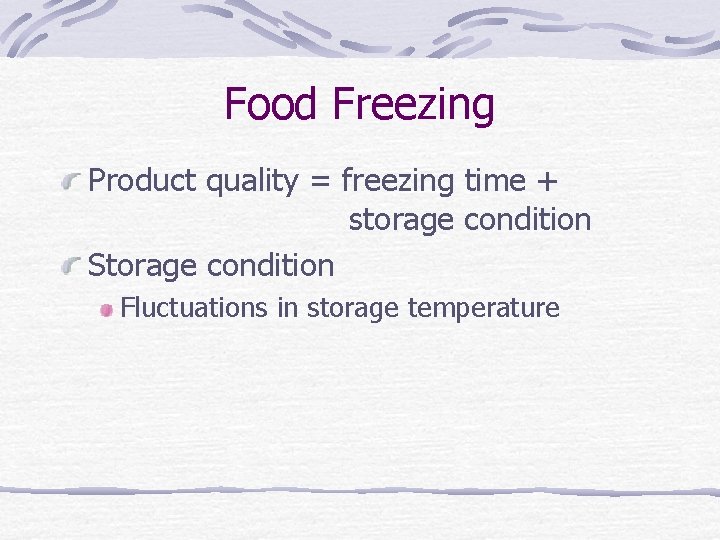 Food Freezing

Product quality = freezing time + storage condition

Storage condition

Fluctuations in storage temperature